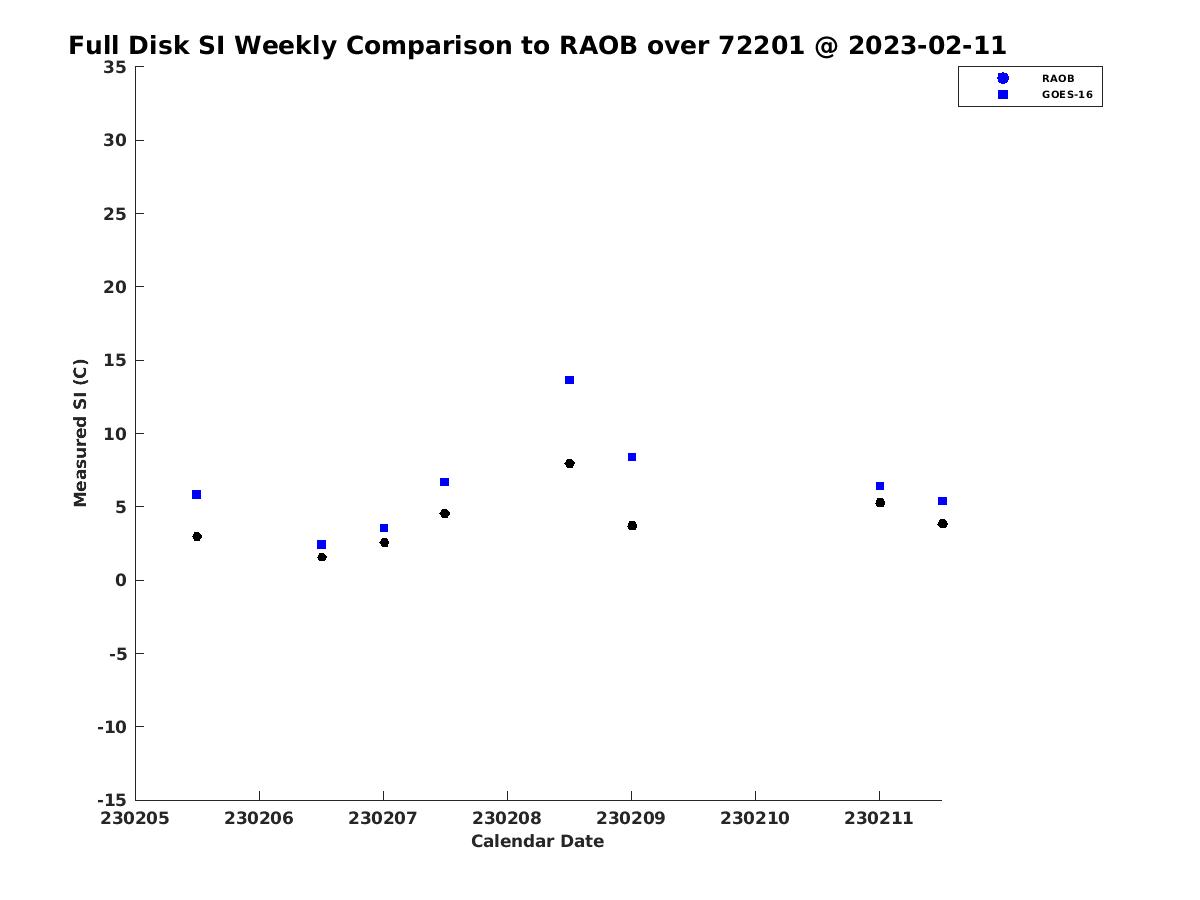 Full Disk SI Weekly Comparison to RAOB over 72201 @ 2023-02-11

RAOB
GOES-16

Measured SI (C)

35
30
25
20
15
10
5
0
-5
-10
-15

230205 230206 230207 230208 230209 230210 230211

Calendar Date